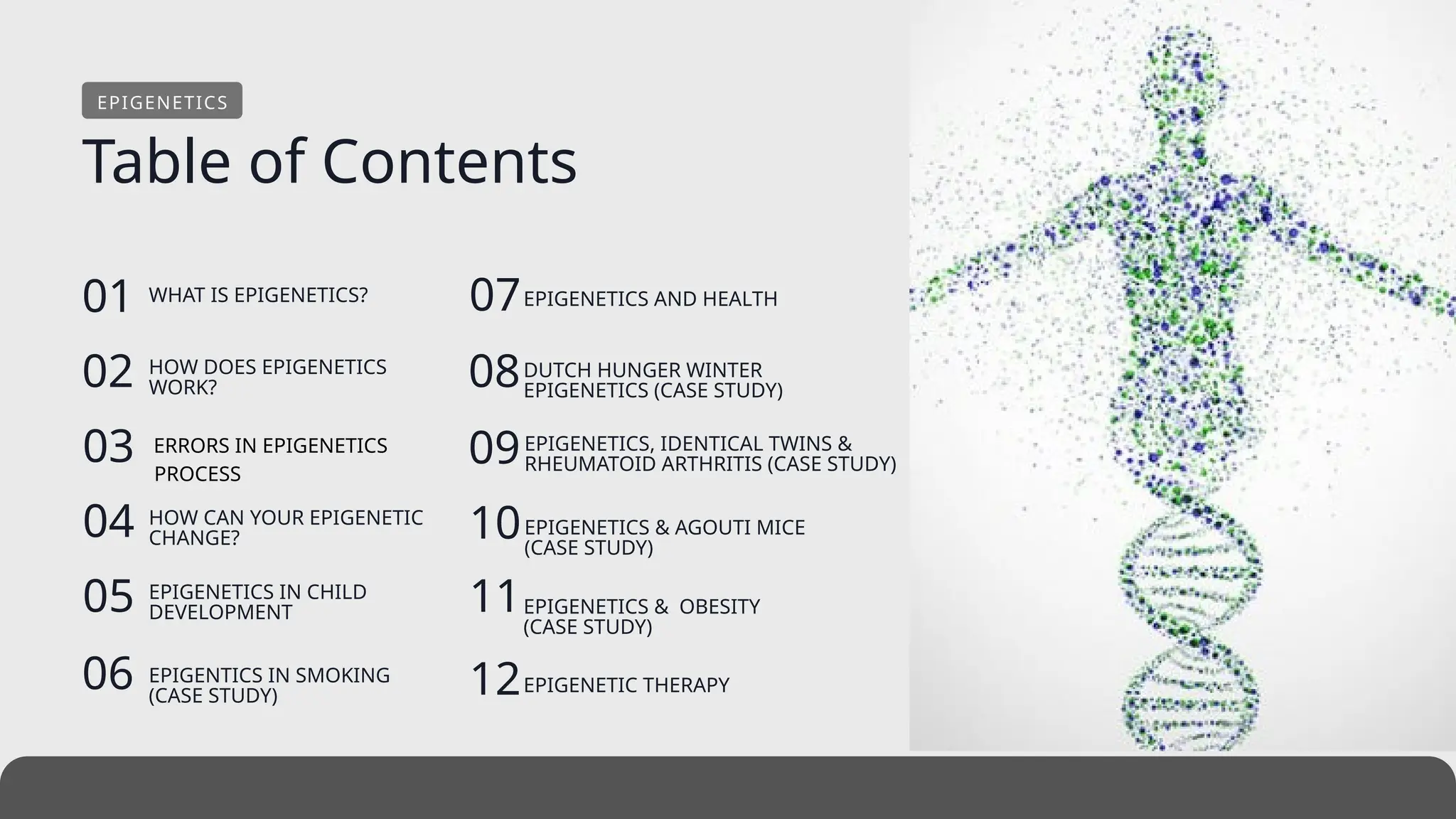 EPIGENETICS

Table of Contents

01 WHAT IS EPIGENETICS?

02 HOW DOES EPIGENETICS WORK?

03 ERRORS IN EPIGENETICS PROCESS

04 HOW CAN YOUR EPIGENETIC CHANGE?

05 EPIGENETICS IN CHILD DEVELOPMENT

06 EPIGENTICS IN SMOKING (CASE STUDY)

07 EPIGENETICS AND HEALTH

08 DUTCH HUNGER WINTER EPIGENETICS (CASE STUDY)

09 EPIGENETICS, IDENTICAL TWINS & RHEUMATOID ARTHRITIS (CASE STUDY)

10 EPIGENETICS & AGOUTI MICE (CASE STUDY)

11 EPIGENETICS & OBESITY (CASE STUDY)

12 EPIGENETIC THERAPY